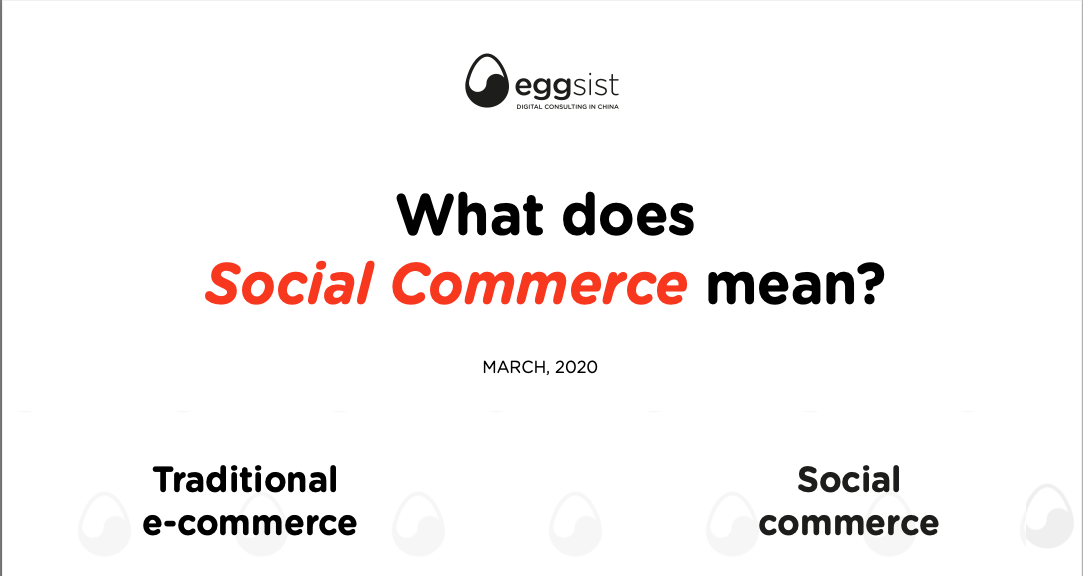 eggsist
DIGITAL CONSULTING IN CHINA

What does
Social Commerce mean?

MARCH, 2020

Traditional e-commerce

Social commerce